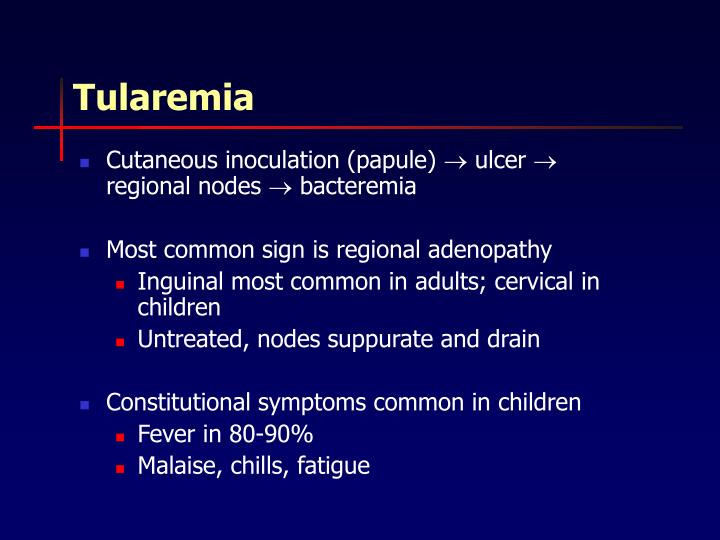 Tularemia

- Cutaneous inoculation (papule) $\rightarrow$ ulcer $\rightarrow$ regional nodes $\rightarrow$ bacteremia

- Most common sign is regional adenopathy
  - Inguinal most common in adults; cervical in children
  - Untreated, nodes suppurate and drain

- Constitutional symptoms common in children
  - Fever in 80-90%
  - Malaise, chills, fatigue